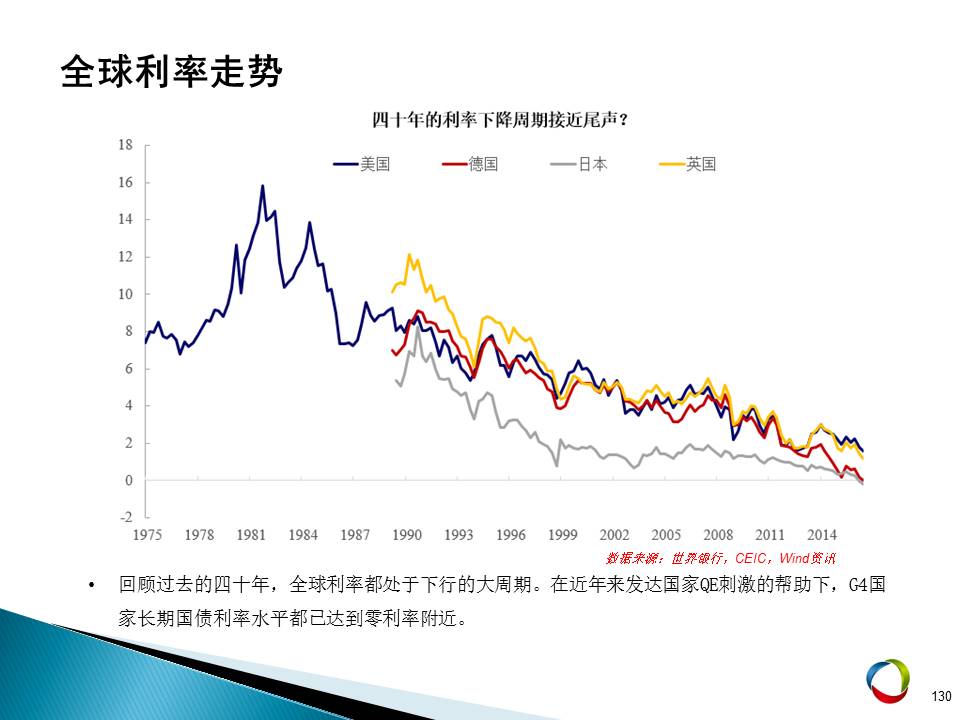 全球利率走势

四十年的利率下降周期接近尾声？

美国 德国 日本 英国

18
16
14
12
10
8
6
4
2
0
-2

1975 1978 1981 1984 1987 1990 1993 1996 1999 2002 2005 2008 2011 2014

数据来源：世界银行，CEIC，Wind资讯

• 回顾过去的四十年，全球利率都处于下行的大周期。在近年来发达国家QE刺激的帮助下，G4国家长期国债利率水平都已达到零利率附近。

130